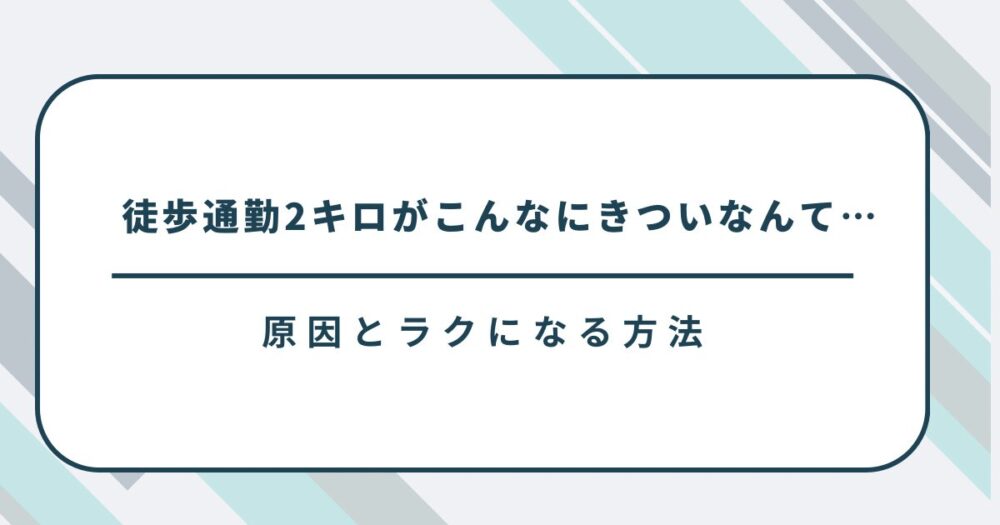 徒歩通勤2キロがこんなにきついなんて…

原因とラクになる方法